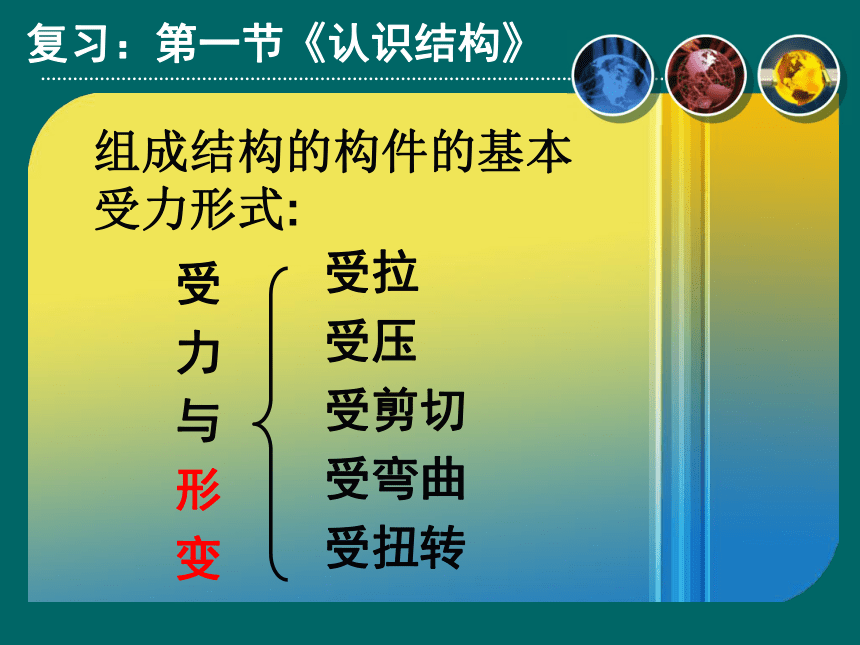 复习：第一节《认识结构》

组成结构的构件的基本受力形式:

受力与形变

受拉
受压
受剪切
受弯曲
受扭转